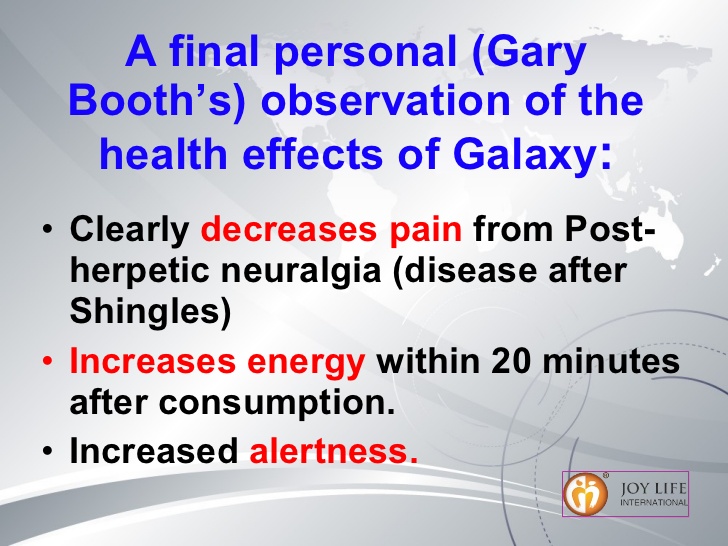 A final personal (Gary Booth's) observation of the health effects of Galaxy:

• Clearly decreases pain from Post-herpetic neuralgia (disease after Shingles)

• Increases energy within 20 minutes after consumption.

• Increased alertness.

JOY LIFE INTERNATIONAL